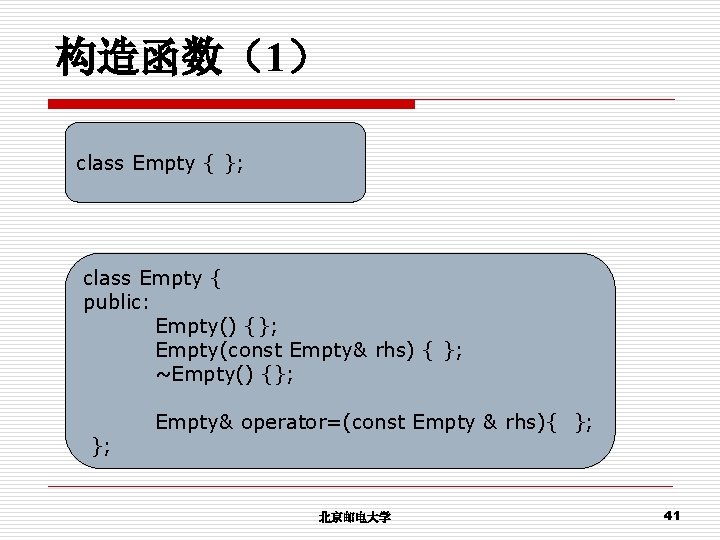 构造函数（1）

class Empty { };

class Empty {
public:
Empty() {};
Empty(const Empty& rhs) { };
~Empty() {};

Empty& operator=(const Empty & rhs){ };
};

北京邮电大学

41